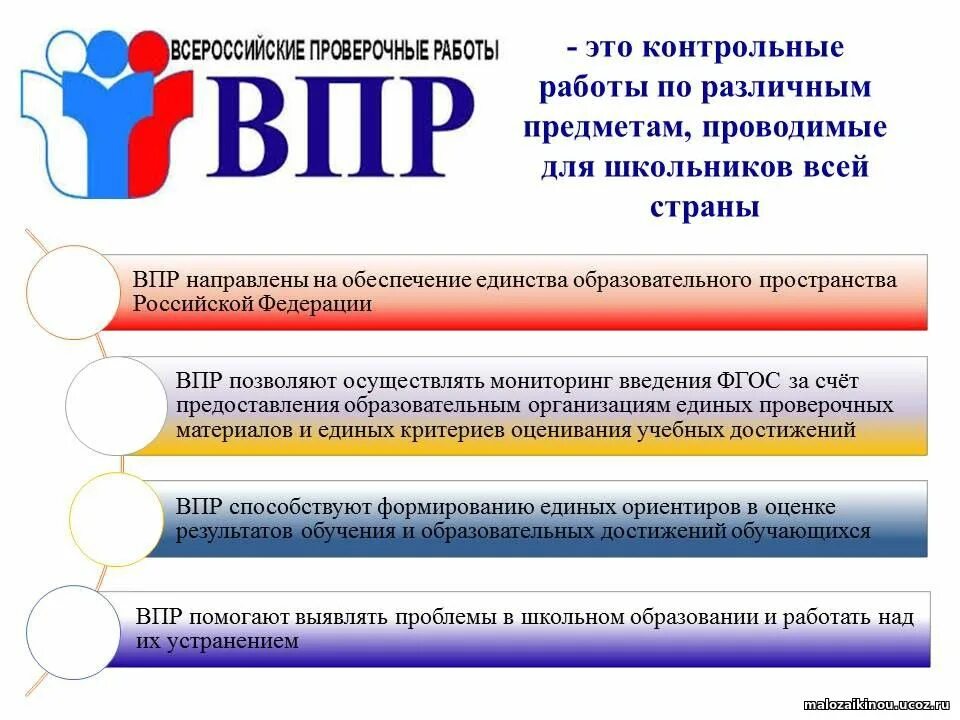 ВСЕРОССИЙСКИЕ ПРОВЕРОЧНЫЕ РАБОТЫ
ВПР

- это контрольные работы по различным предметам, проводимые для школьников всей страны

ВПР направлены на обеспечение единства образовательного пространства Российской Федерации

ВПР позволяют осуществлять мониторинг введения ФГОС за счёт предоставления образовательным организациям единых проверочных материалов и единых критериев оценивания учебных достижений

ВПР способствуют формированию единых ориентиров в оценке результатов обучения и образовательных достижений обучающихся

ВПР помогают выявлять проблемы в школьном образовании и работать над их устранением

malozaikinou.ucoz.ru